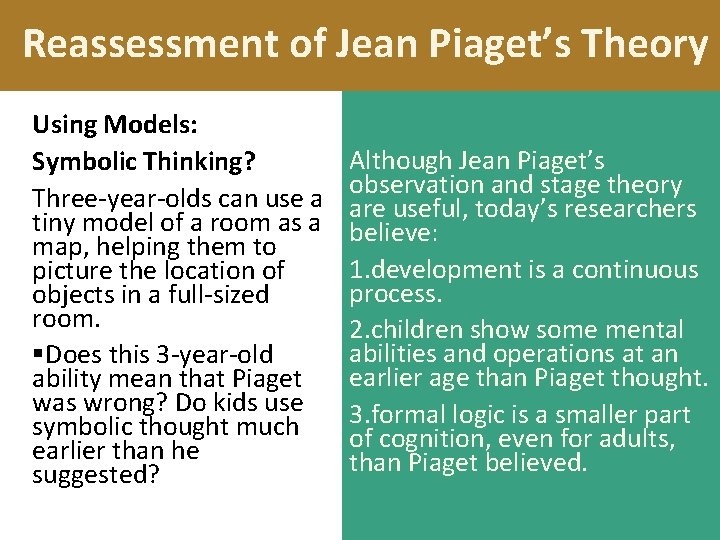 Reassessment of Jean Piaget's Theory

Using Models:

Symbolic Thinking?

Three-year-olds can use a tiny model of a room as a map, helping them to picture the location of objects in a full-sized room.

▪Does this 3-year-old ability mean that Piaget was wrong? Do kids use symbolic thought much earlier than he suggested?

Although Jean Piaget's observation and stage theory are useful, today's researchers believe:

1.development is a continuous process.

2.children show some mental abilities and operations at an earlier age than Piaget thought.

3.formal logic is a smaller part of cognition, even for adults, than Piaget believed.